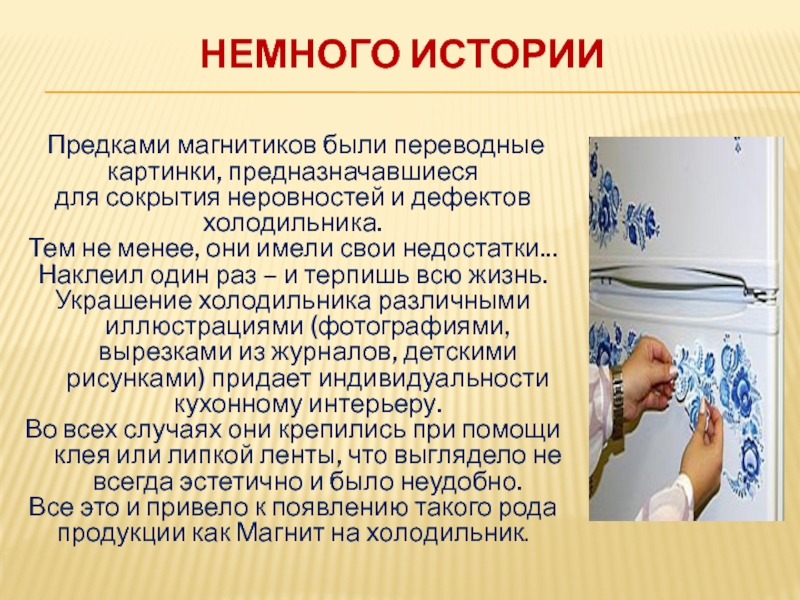 НЕМНОГО ИСТОРИИ

Предками магнитиков были переводные картинки, предназначавшиеся для сокрытия неровностей и дефектов холодильника.
Тем не менее, они имели свои недостатки… Наклеил один раз – и терпишь всю жизнь.
Украшение холодильника различными иллюстрациями (фотографиями, вырезками из журналов, детскими рисунками) придает индивидуальности кухонному интерьеру.
Во всех случаях они крепились при помощи клея или липкой ленты, что выглядело не всегда эстетично и было неудобно.
Все это и привело к появлению такого рода продукции как Магнит на холодильник.